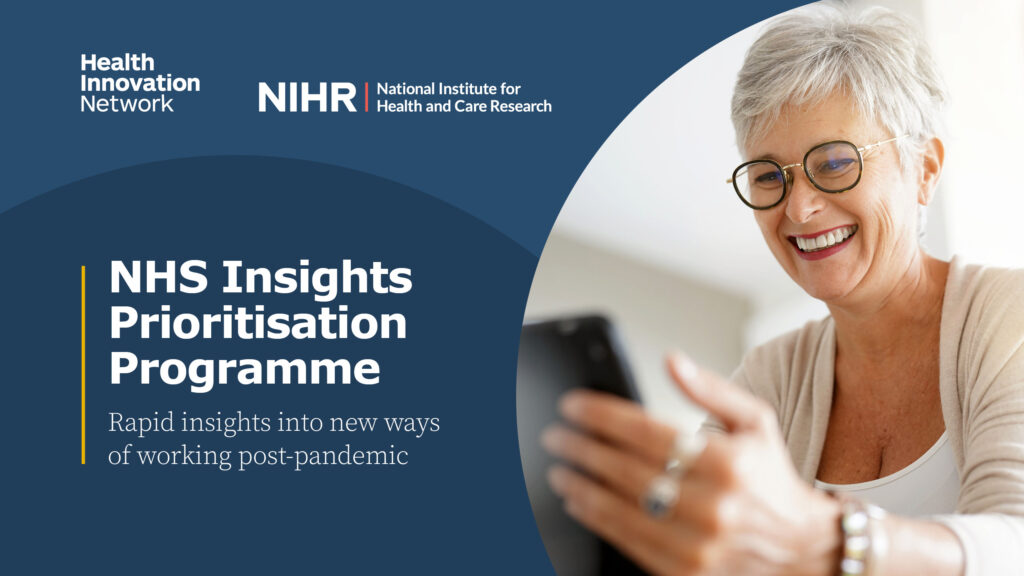 Health Innovation Network

NIHR | National Institute for Health and Care Research

NHS Insights Prioritisation Programme

Rapid insights into new ways of working post-pandemic